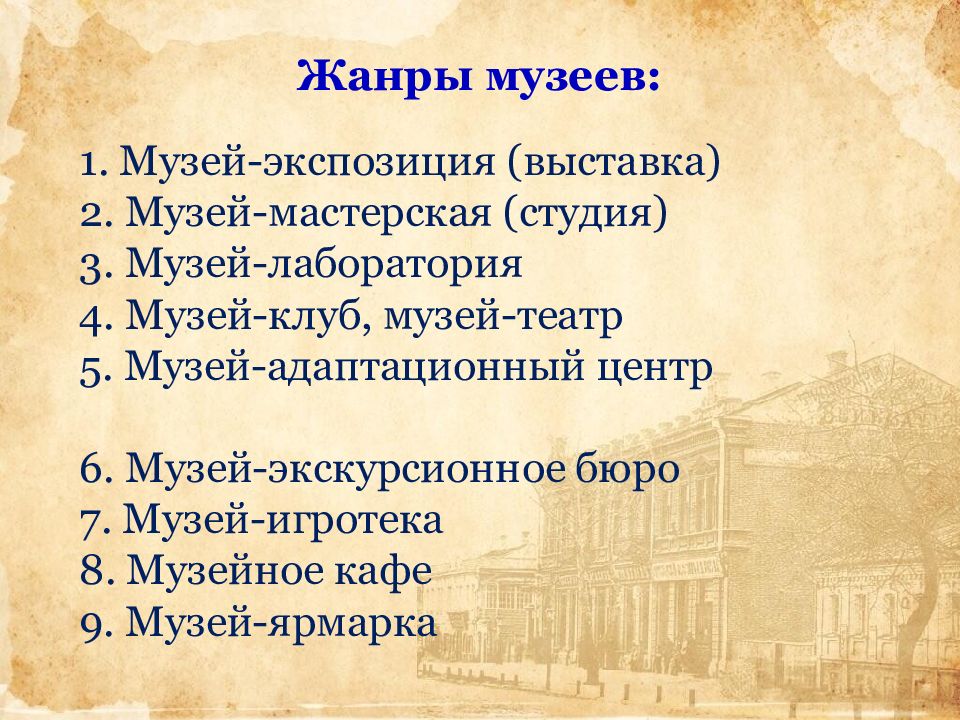 Жанры музеев:

1. Музей-экспозиция (выставка)
2. Музей-мастерская (студия)
3. Музей-лаборатория
4. Музей-клуб, музей-театр
5. Музей-адаптационный центр

6. Музей-экскурсионное бюро
7. Музей-игротека
8. Музейное кафе
9. Музей-ярмарка